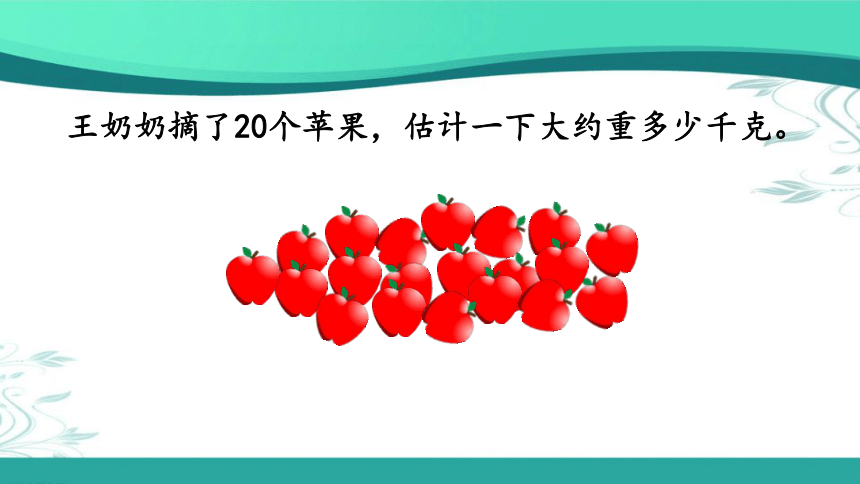 王奶奶摘了20个苹果，估计一下大约重多少千克。